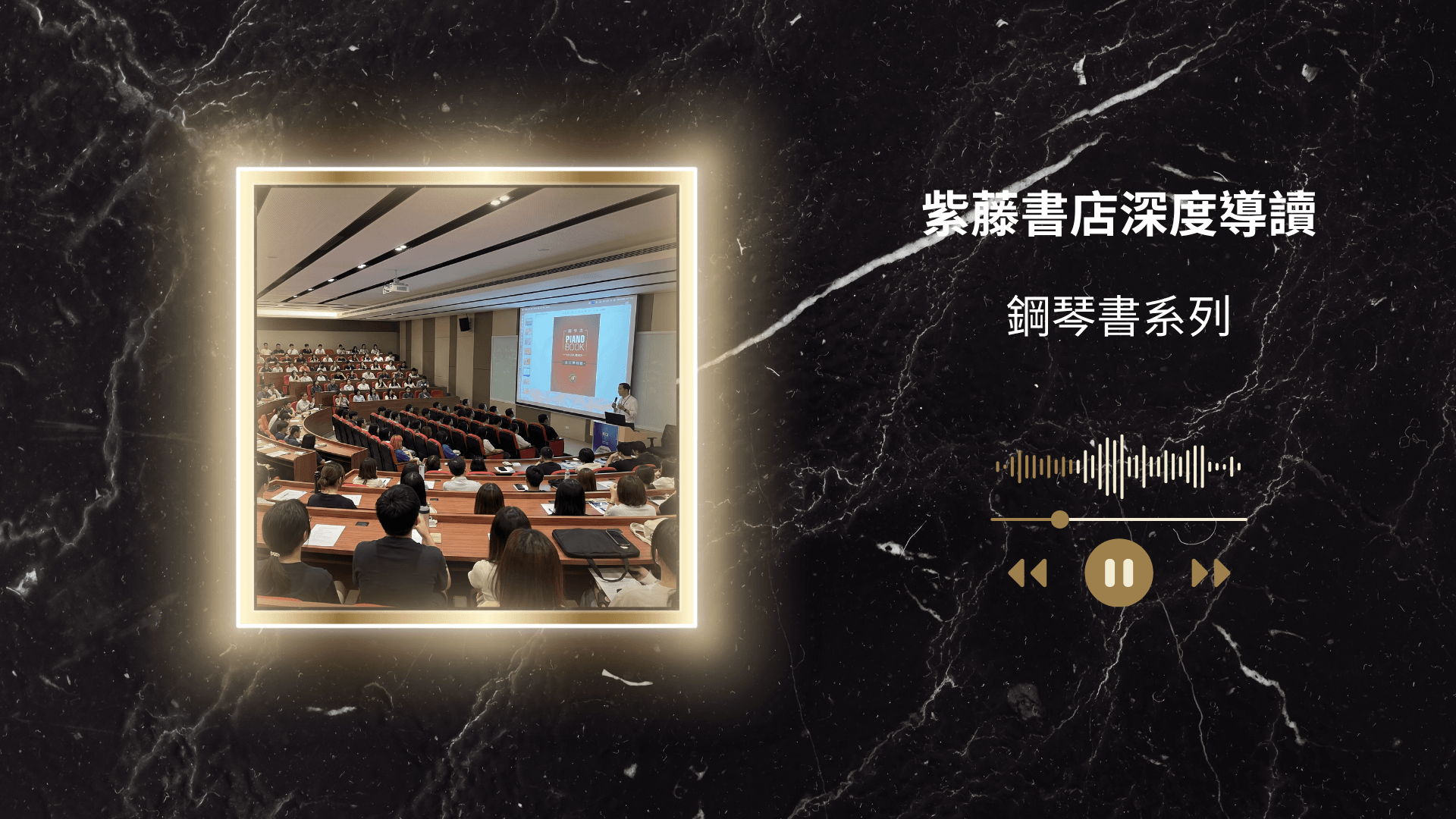 PIANO BOOK

紫藤書店深度導讀

鋼琴書系列